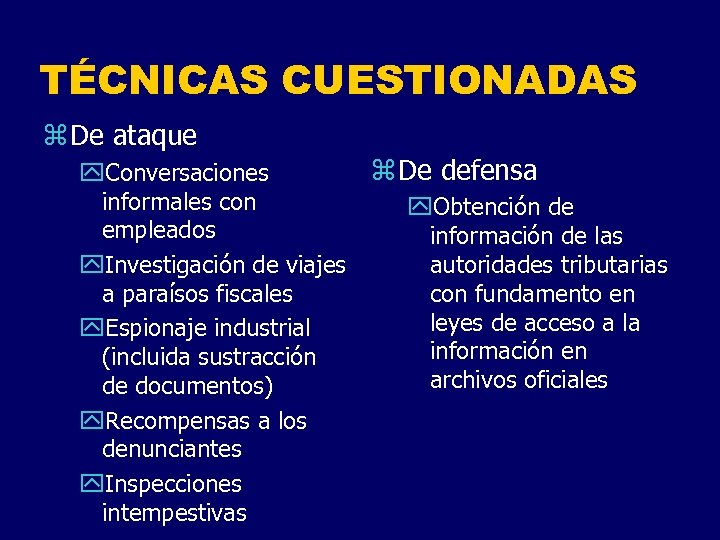 TÉCNICAS CUESTIONADAS

De ataque

Conversaciones informales con empleados

Investigación de viajes a paraísos fiscales

Espionaje industrial (incluida sustracción de documentos)

Recompensas a los denunciantes

Inspecciones intempestivas

De defensa

Obtención de información de las autoridades tributarias con fundamento en leyes de acceso a la información en archivos oficiales